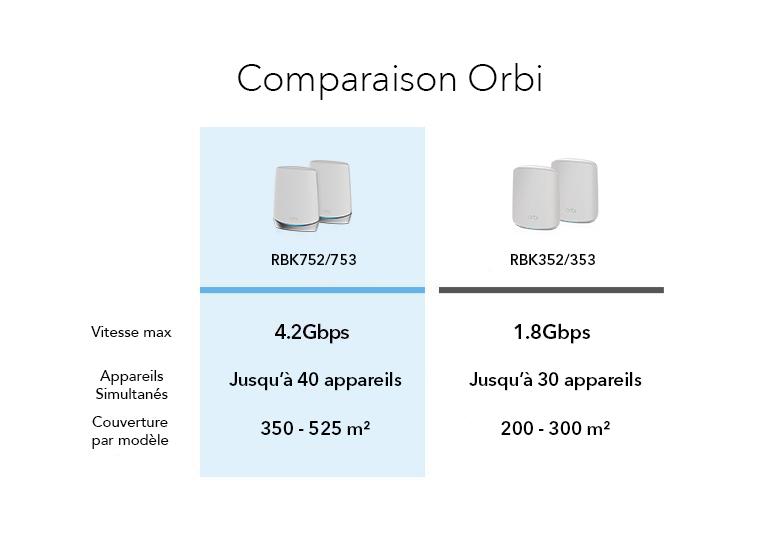 Comparaison Orbi

| | RBK752/753 | RBK352/353 |
|---|---|---|
| Vitesse max | 4.2Gbps | 1.8Gbps |
| Appareils Simultanés | Jusqu'à 40 appareils | Jusqu'à 30 appareils |
| Couverture par modèle | 350 - 525 m² | 200 - 300 m² |